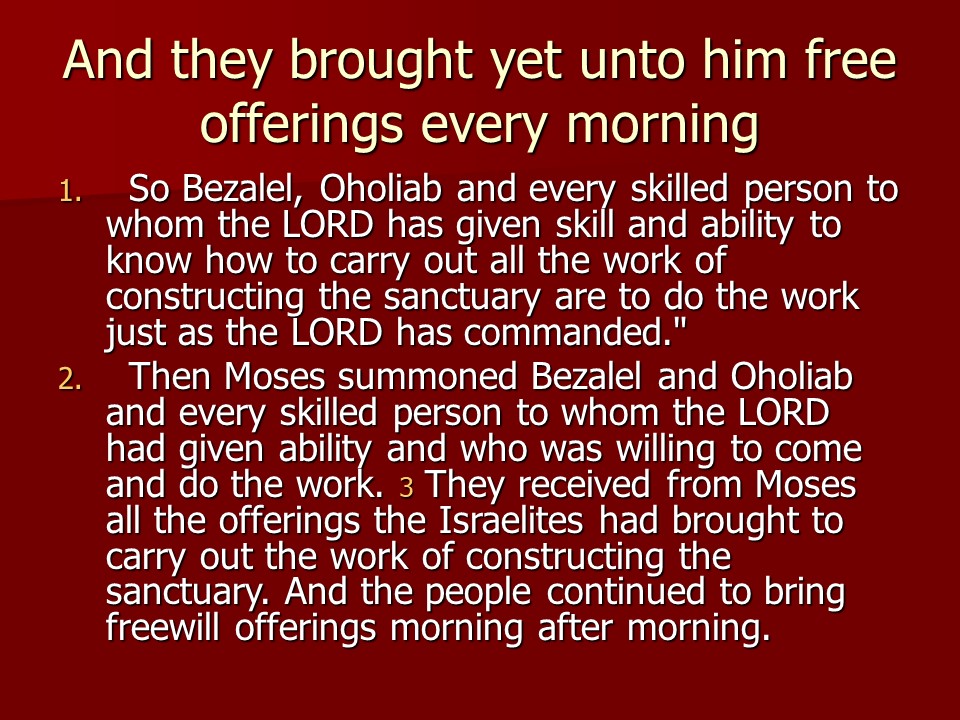 And they brought yet unto him free offerings every morning

1. So Bezalel, Oholiab and every skilled person to whom the LORD has given skill and ability to know how to carry out all the work of constructing the sanctuary are to do the work just as the LORD has commanded."

2. Then Moses summoned Bezalel and Oholiab and every skilled person to whom the LORD had given ability and who was willing to come and do the work. 3 They received from Moses all the offerings the Israelites had brought to carry out the work of constructing the sanctuary. And the people continued to bring freewill offerings morning after morning.